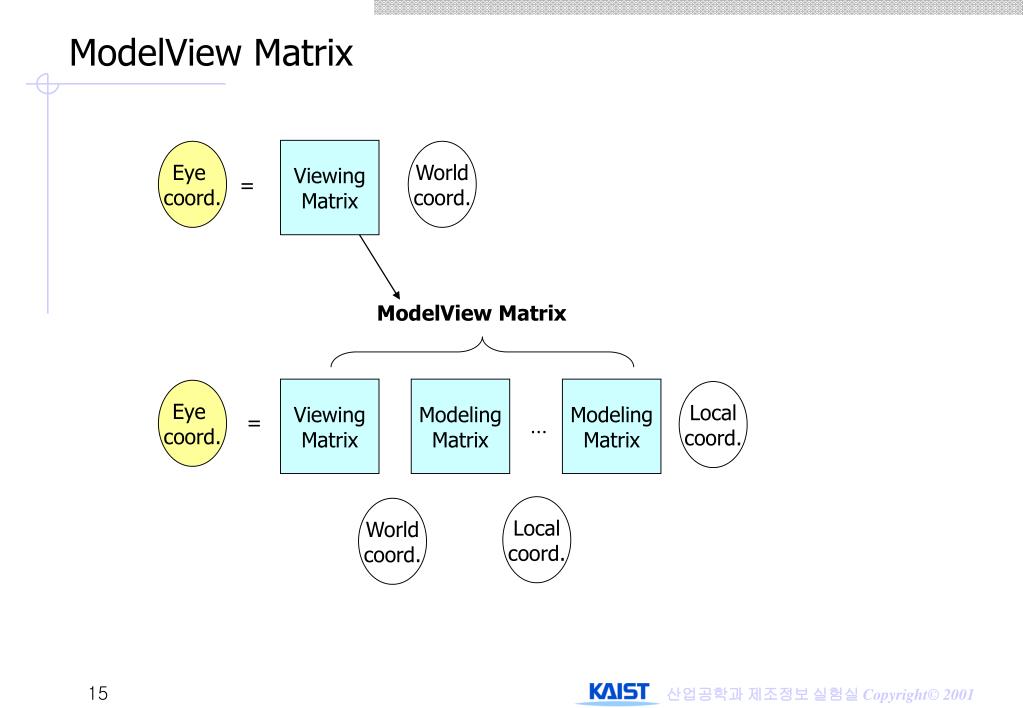 ModelView Matrix

Eye coord. = Viewing Matrix World coord.

ModelView Matrix

Eye coord. = Viewing Matrix Modeling Matrix … Modeling Matrix Local coord.

World coord.

Local coord.

15

KAIST 산업공학과 제조정보 실험실 Copyright© 2001